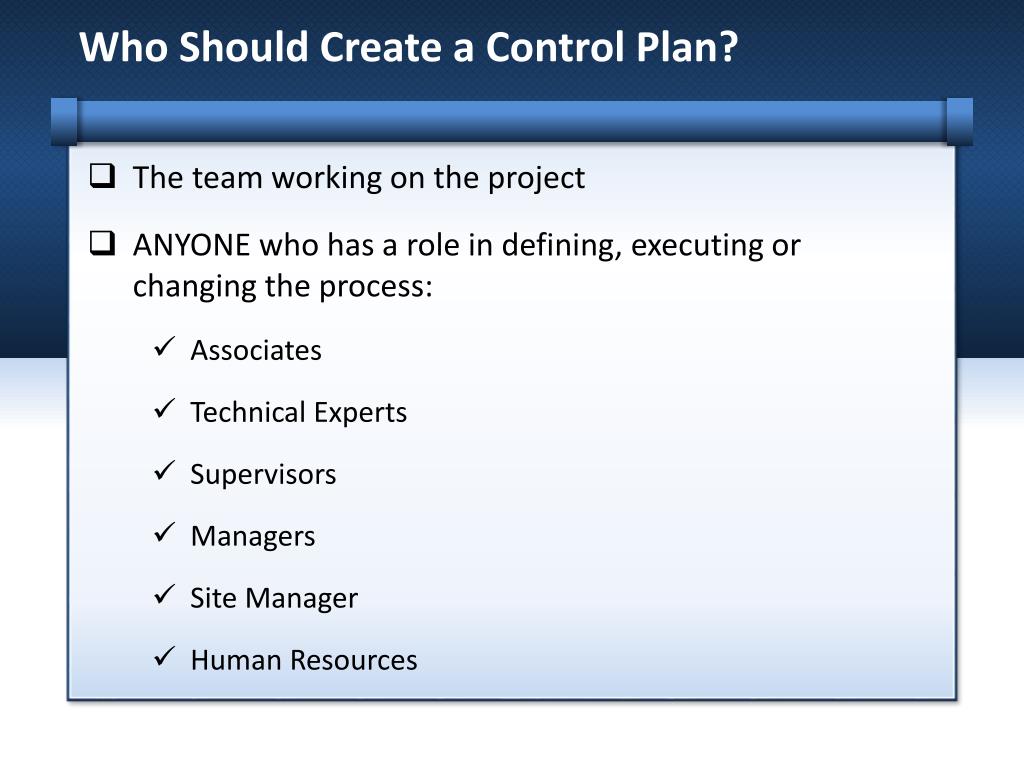 Who Should Create a Control Plan?

❑ The team working on the project

❑ ANYONE who has a role in defining, executing or changing the process:

✓ Associates

✓ Technical Experts

✓ Supervisors

✓ Managers

✓ Site Manager

✓ Human Resources